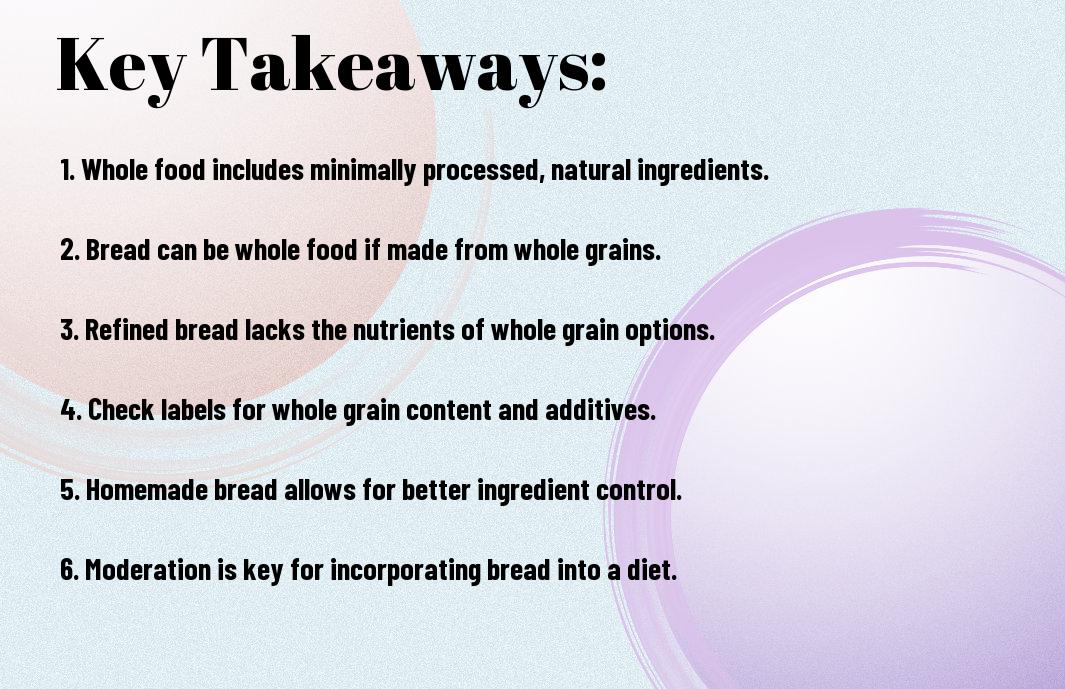 Key Takeaways:

1. Whole food includes minimally processed, natural ingredients.

2. Bread can be whole food if made from whole grains.

3. Refined bread lacks the nutrients of whole grain options.

4. Check labels for whole grain content and additives.

5. Homemade bread allows for better ingredient control.

6. Moderation is key for incorporating bread into a diet.